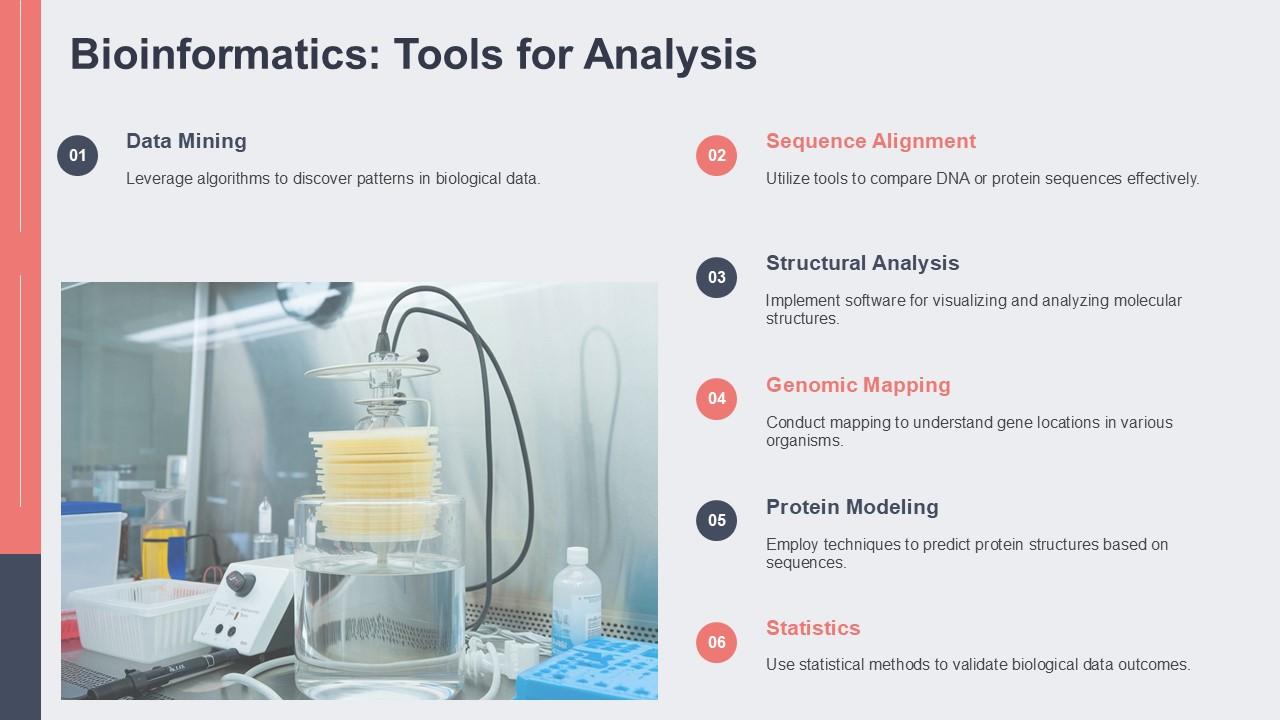 Bioinformatics: Tools for Analysis

01

Data Mining

Leverage algorithms to discover patterns in biological data.

02

Sequence Alignment

Utilize tools to compare DNA or protein sequences effectively.

03

Structural Analysis

Implement software for visualizing and analyzing molecular structures.

04

Genomic Mapping

Conduct mapping to understand gene locations in various organisms.

05

Protein Modeling

Employ techniques to predict protein structures based on sequences.

06

Statistics

Use statistical methods to validate biological data outcomes.